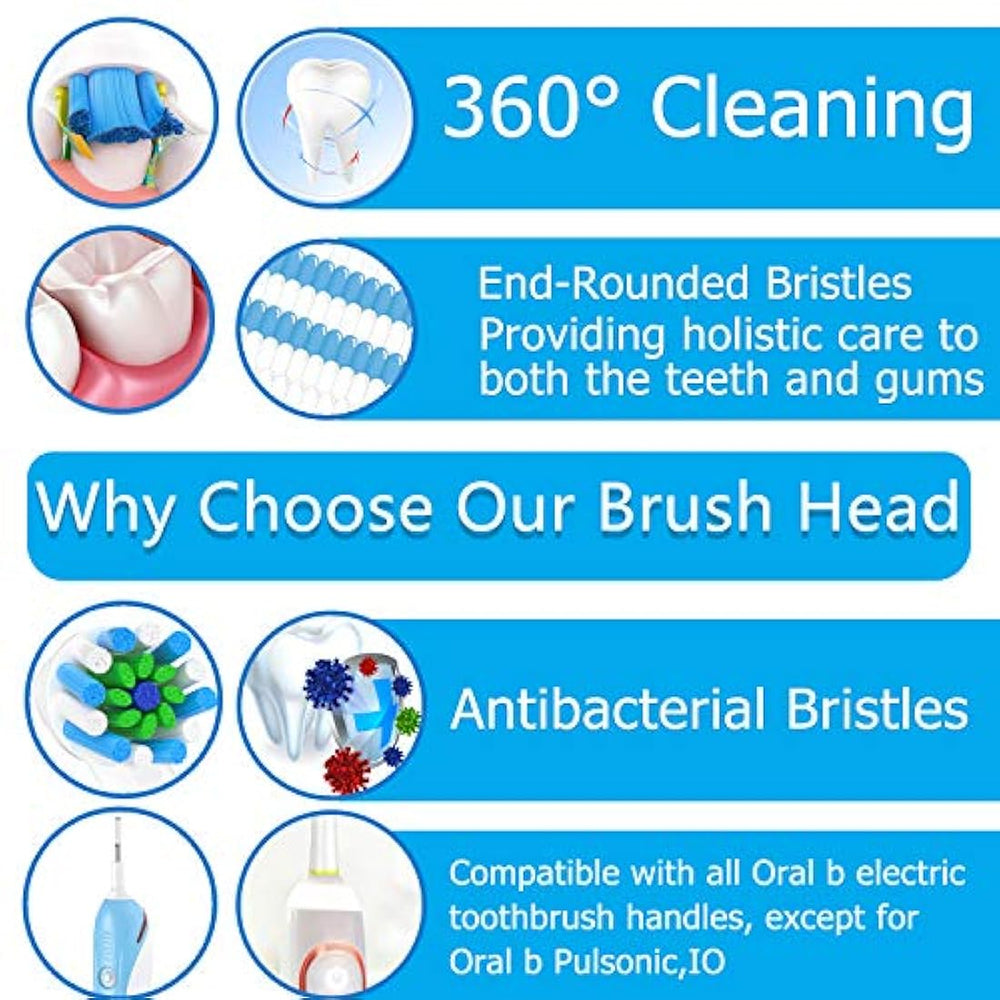 360° Cleaning

End-Rounded Bristles Providing holistic care to both the teeth and gums

Why Choose Our Brush Head

Antibacterial Bristles

Compatible with all Oral b electric toothbrush handles, except for Oral b Pulsonic,IO